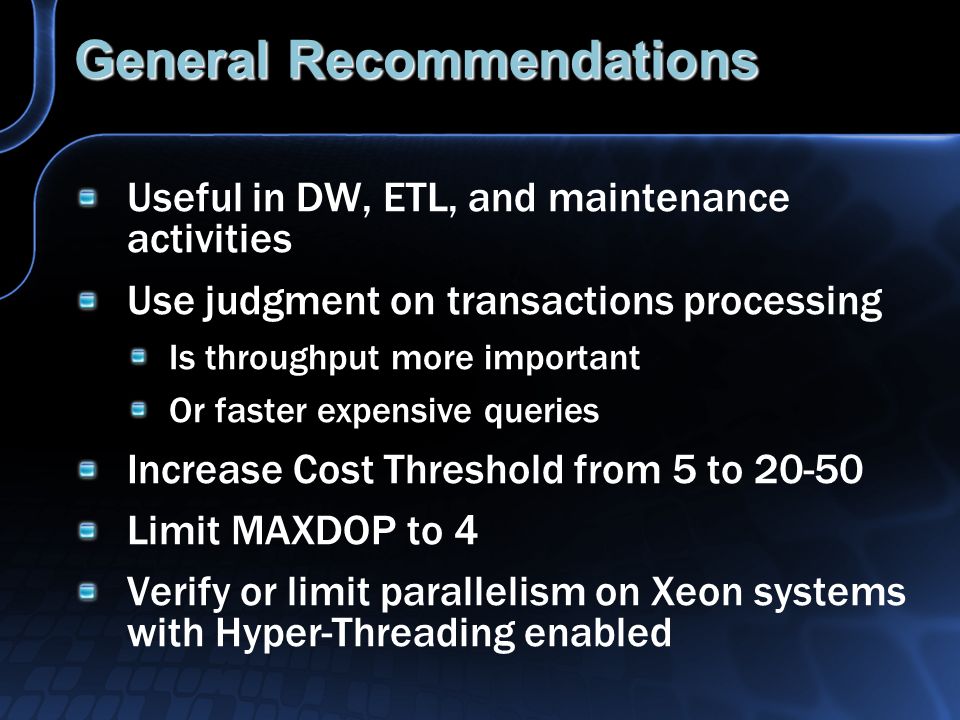 General Recommendations

Useful in DW, ETL, and maintenance activities

Use judgment on transactions processing

Is throughput more important

Or faster expensive queries

Increase Cost Threshold from 5 to 20-50

Limit MAXDOP to 4

Verify or limit parallelism on Xeon systems with Hyper-Threading enabled